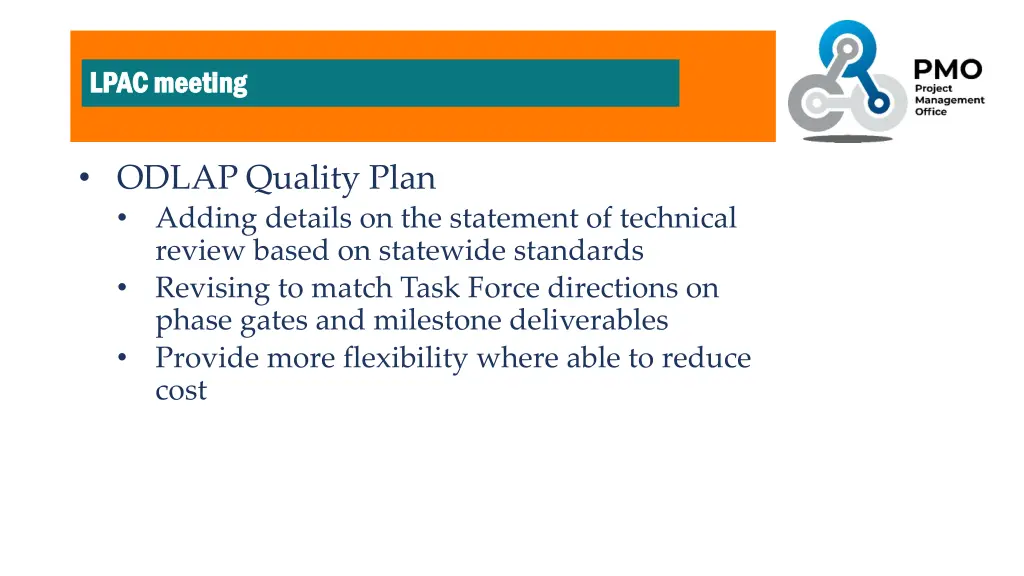 LPAC meeting

PMO
Project
Management
Office

• ODLAP Quality Plan
  • Adding details on the statement of technical review based on statewide standards
  • Revising to match Task Force directions on phase gates and milestone deliverables
  • Provide more flexibility where able to reduce cost